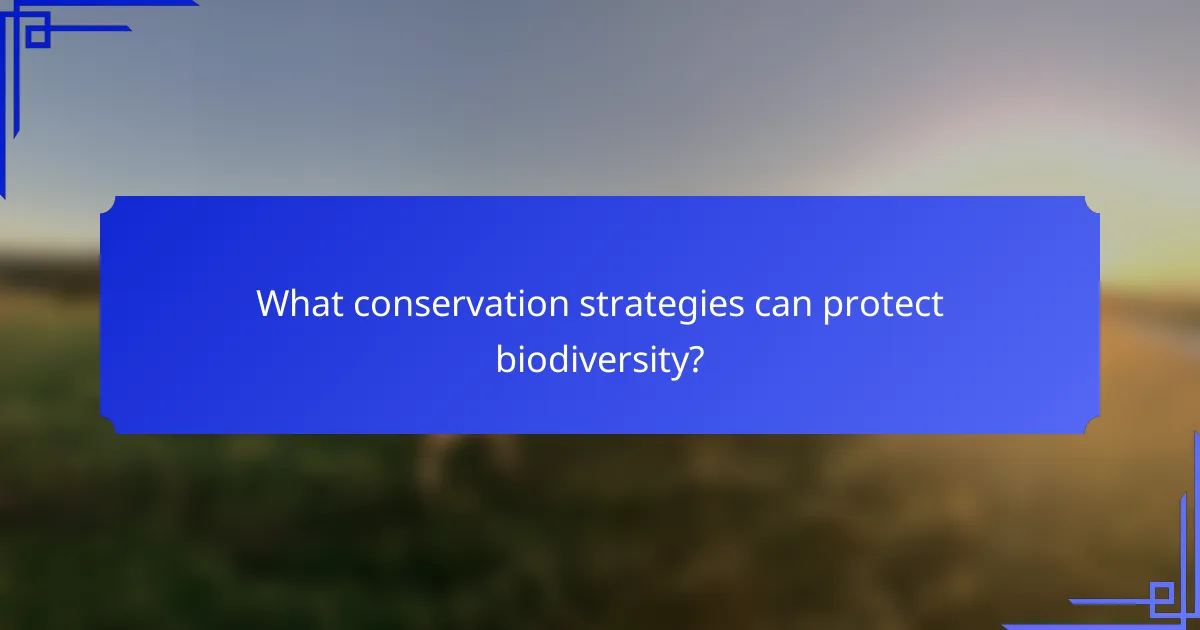 What conservation strategies can protect biodiversity?